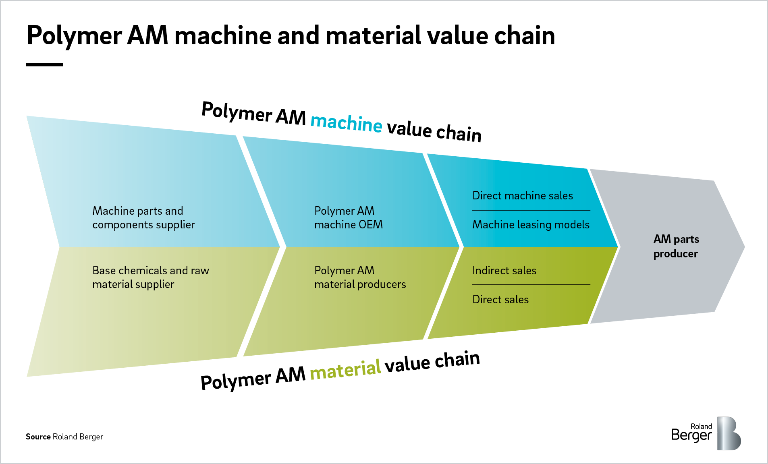 Polymer AM machine and material value chain

Polymer AM machine value chain

Machine parts and components supplier

Polymer AM machine OEM

Direct machine sales

Machine leasing models

AM parts producer

Base chemicals and raw material supplier

Polymer AM material producers

Indirect sales

Direct sales

Polymer AM material value chain

Source Roland Berger

Roland Berger